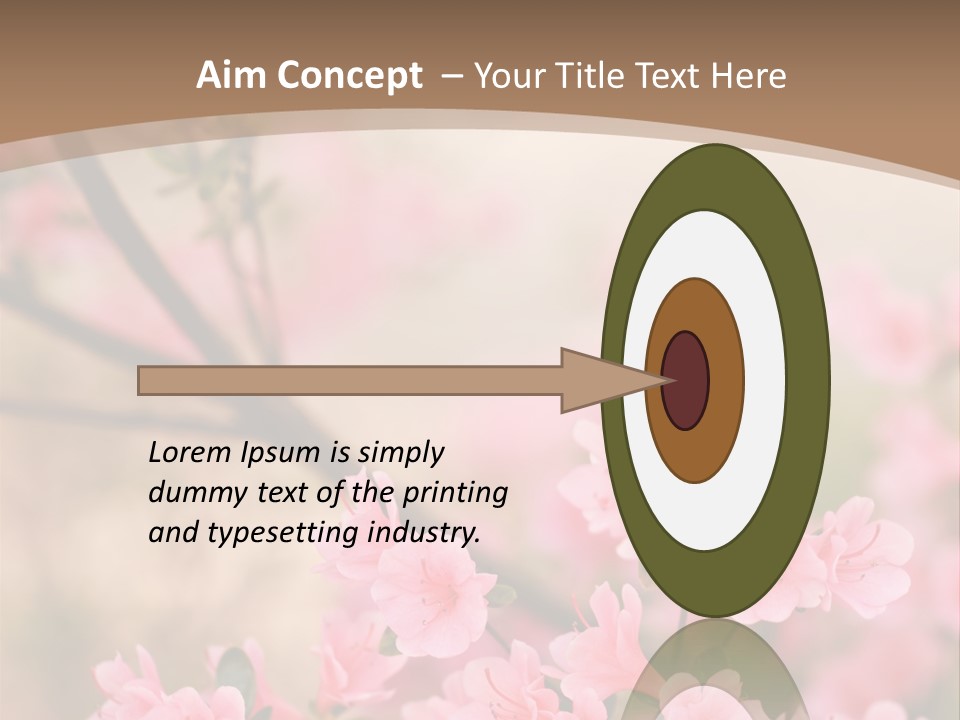 Aim Concept – Your Title Text Here

Lorem Ipsum is simply dummy text of the printing and typesetting industry.